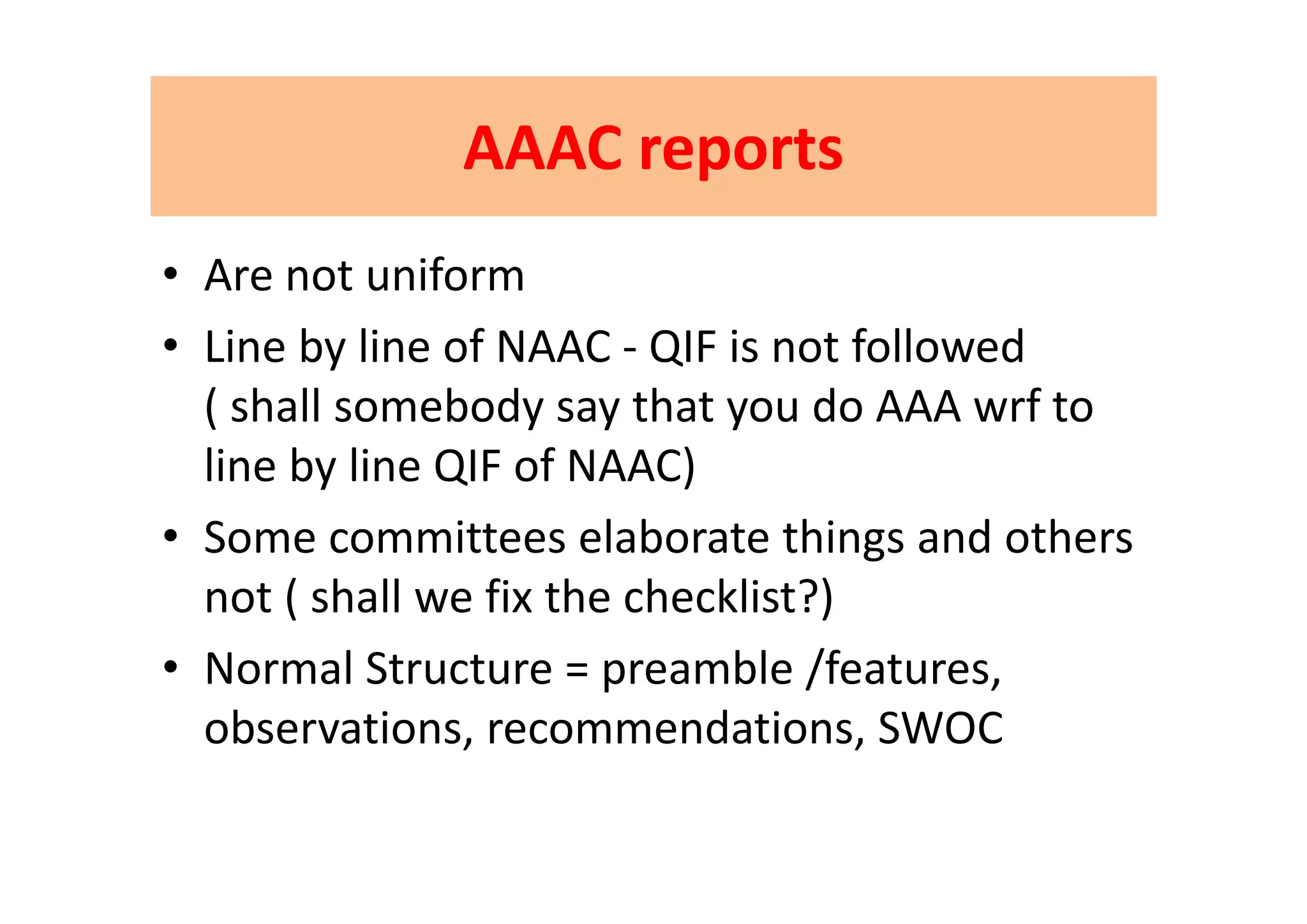 AAAC reports

• Are not uniform
• Line by line of NAAC - QIF is not followed ( shall somebody say that you do AAA wrf to line by line QIF of NAAC)
• Some committees elaborate things and others not ( shall we fix the checklist?)
• Normal Structure = preamble /features, observations, recommendations, SWOC